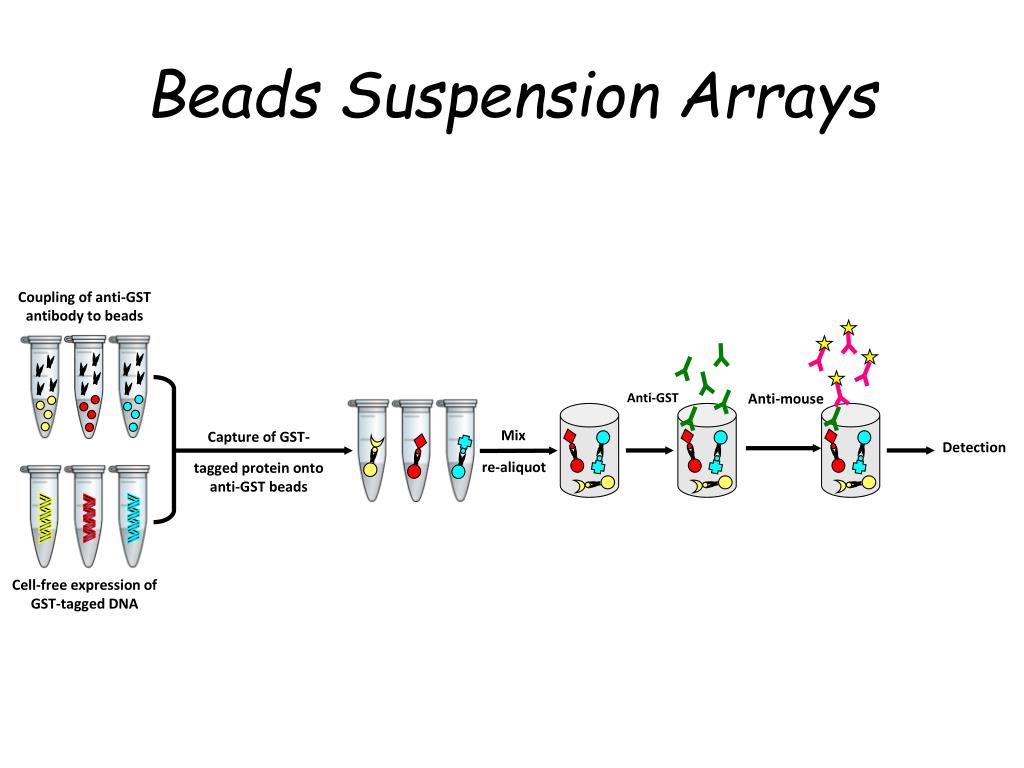 Beads Suspension Arrays

Coupling of anti-GST antibody to beads

Cell-free expression of GST-tagged DNA

Capture of GST-tagged protein onto anti-GST beads

Mix
re-aliquot

Anti-GST

Anti-mouse

Detection